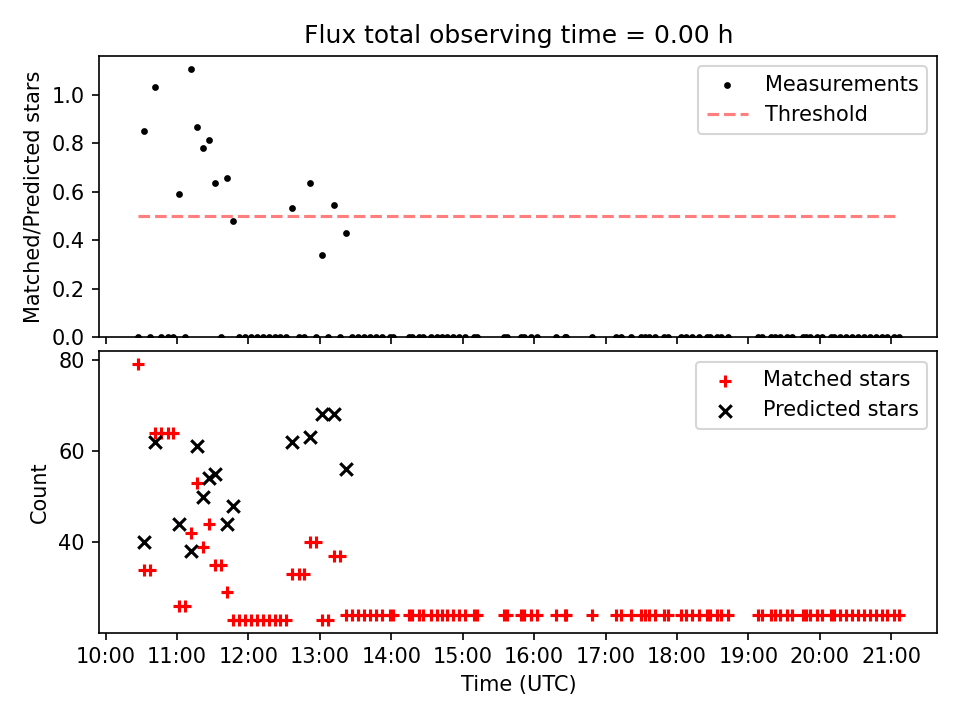 Flux total observing time = 0.00 h

Matched/Predicted stars

1.0
0.8
0.6
0.4
0.2
0.0

Measurements
Threshold

Count

80
60
40

Matched stars
Predicted stars

10:00 11:00 12:00 13:00 14:00 15:00 16:00 17:00 18:00 19:00 20:00 21:00

Time (UTC)